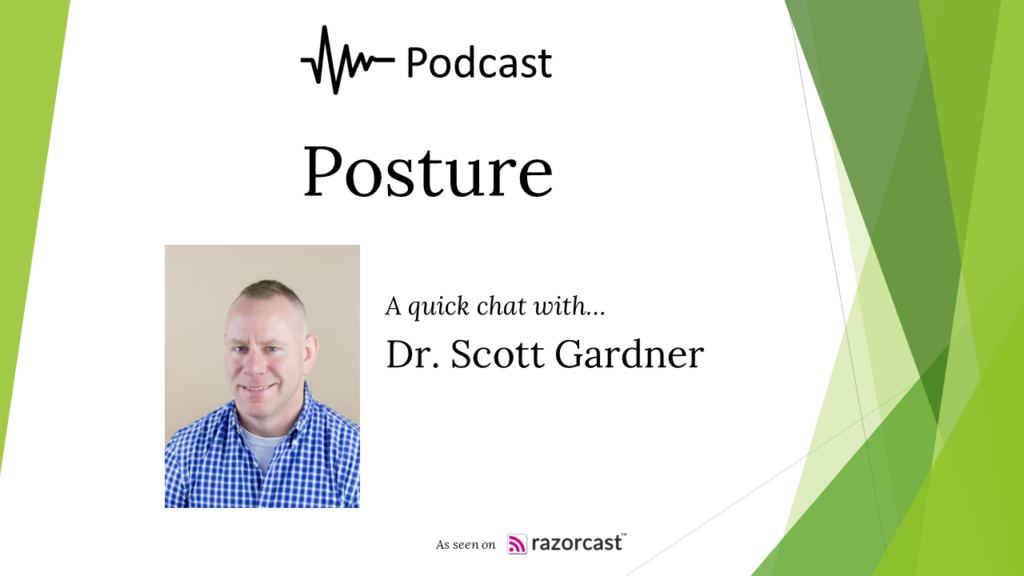 Podcast

Posture

A quick chat with...

Dr. Scott Gardner

As seen on razorcast™